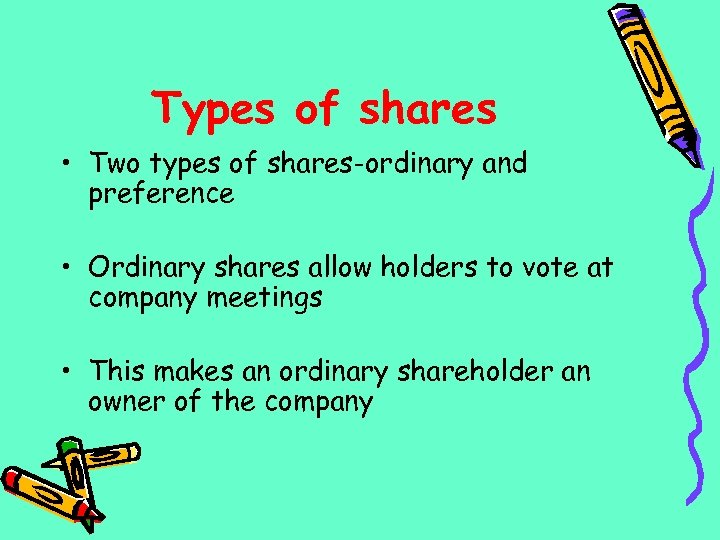 Types of shares

• Two types of shares-ordinary and preference

• Ordinary shares allow holders to vote at company meetings

• This makes an ordinary shareholder an owner of the company